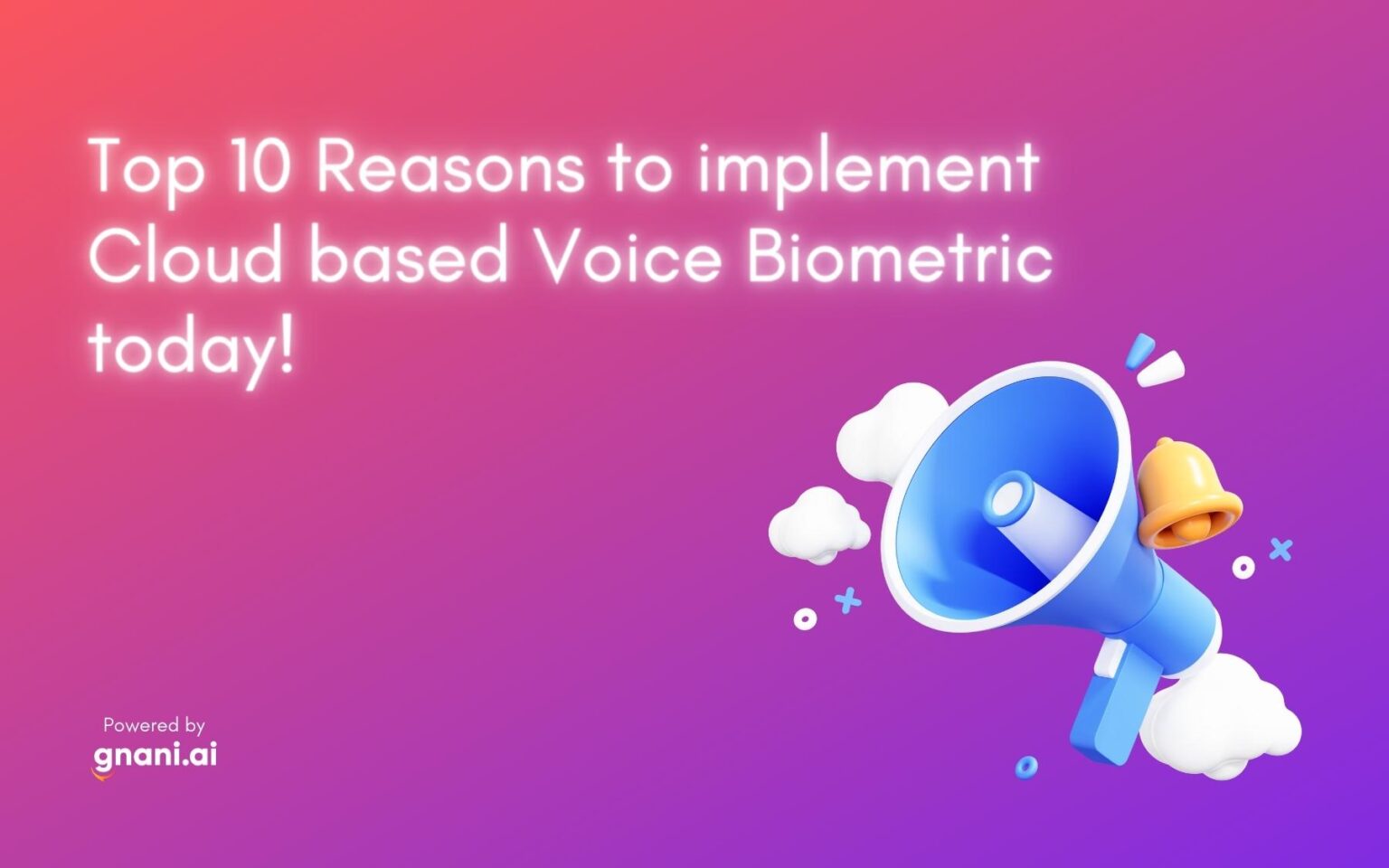 Top 10 Reasons to implement Cloud based Voice Biometric today!

Powered by
gnani.ai